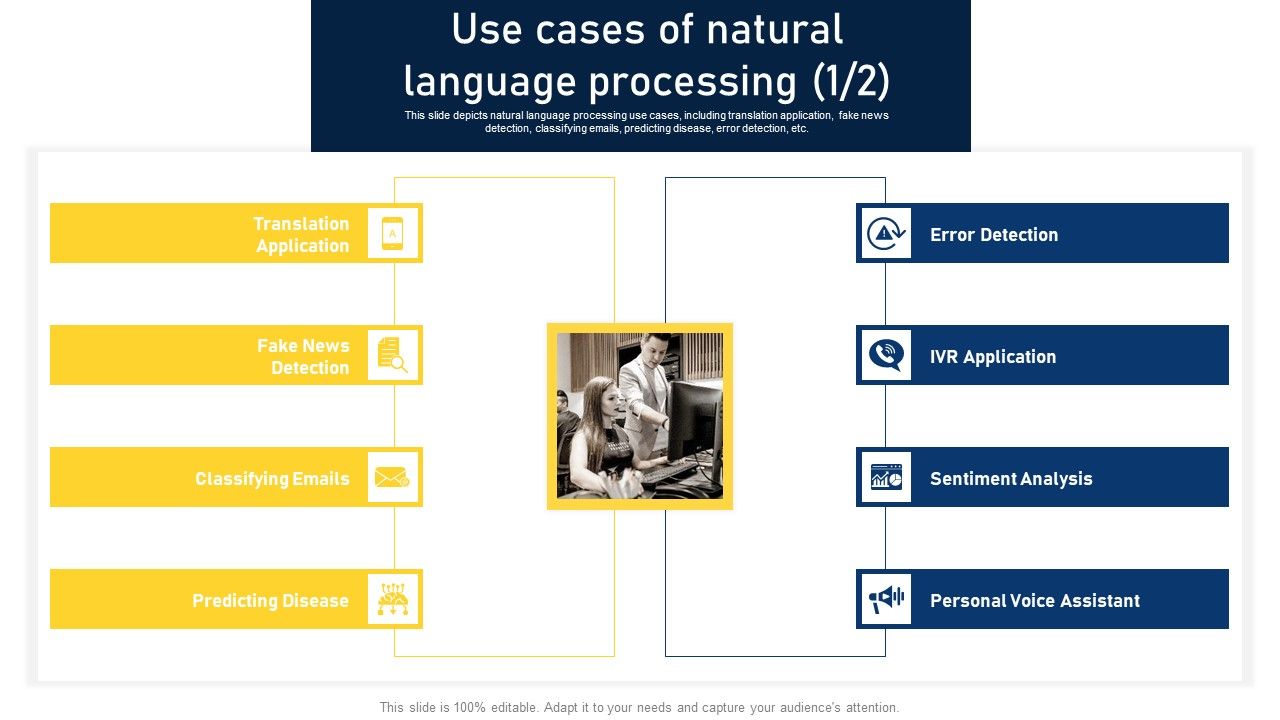 Use cases of natural language processing (1/2)

This slide depicts natural language processing use cases, including translation application, fake news detection, classifying emails, predicting disease, error detection, etc.

Translation Application

Fake News Detection

Classifying Emails

Predicting Disease

Error Detection

IVR Application

Sentiment Analysis

Personal Voice Assistant

This slide is 100% editable. Adapt it to your needs and capture your audience's attention.